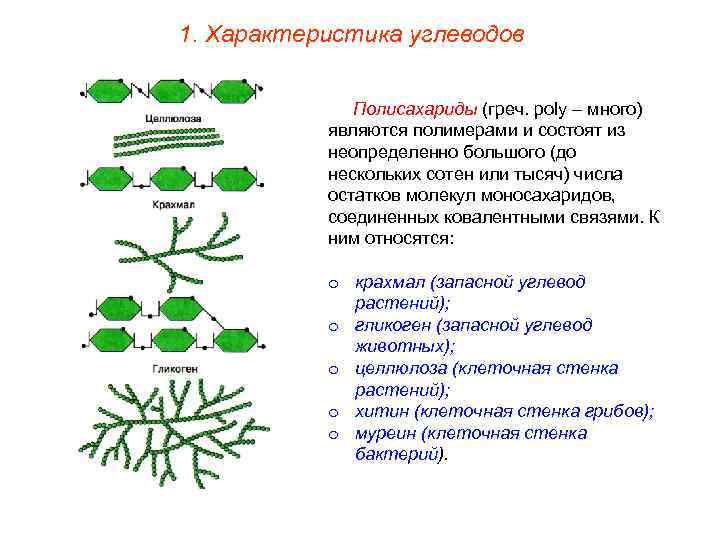 1. Характеристика углеводов

Целлюлоза

Крахмал

Гликоген

Полисахариды (греч. poly – много) являются полимерами и состоят из неопределенно большого (до нескольких сотен или тысяч) числа остатков молекул моносахаридов, соединенных ковалентными связями. К ним относятся:

o крахмал (запасной углевод растений);
o гликоген (запасной углевод животных);
o целлюлоза (клеточная стенка растений);
o хитин (клеточная стенка грибов);
o муреин (клеточная стенка бактерий).